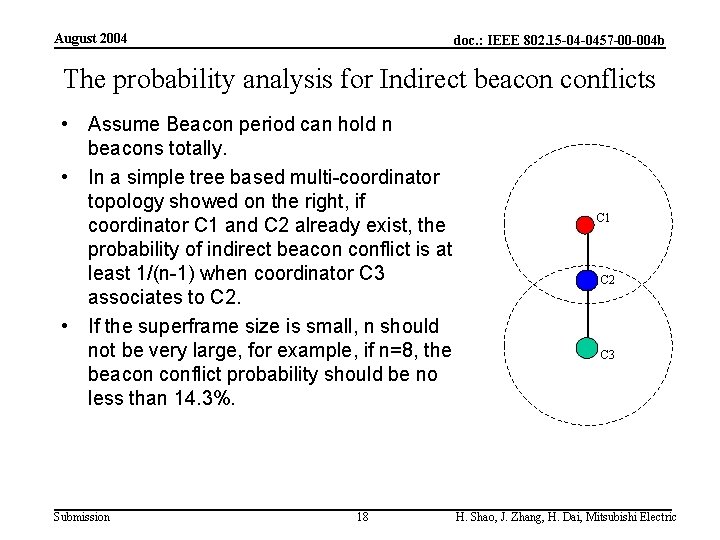 August 2004

doc.: IEEE 802.15-04-0457-00-004b

The probability analysis for Indirect beacon conflicts

• Assume Beacon period can hold n beacons totally.
• In a simple tree based multi-coordinator topology showed on the right, if coordinator C1 and C2 already exist, the probability of indirect beacon conflict is at least 1/(n-1) when coordinator C3 associates to C2.
• If the superframe size is small, n should not be very large, for example, if n=8, the beacon conflict probability should be no less than 14.3%.

C1
C2
C3

Submission

18

H. Shao, J. Zhang, H. Dai, Mitsubishi Electric